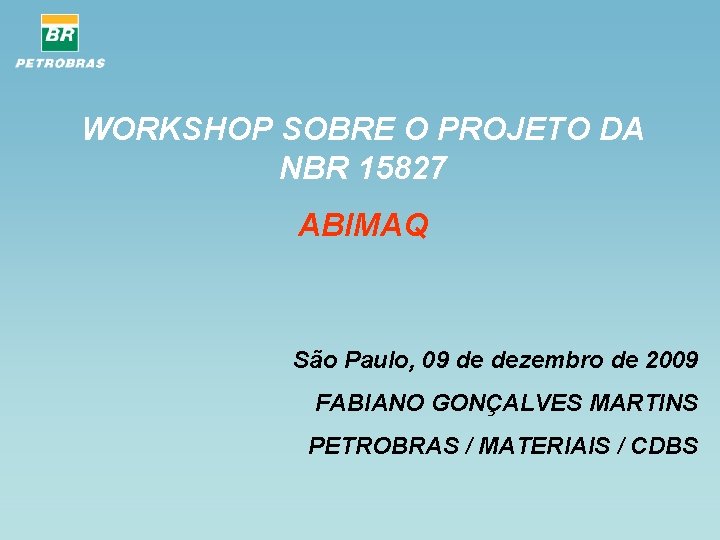 BR
PETROBRAS

WORKSHOP SOBRE O PROJETO DA NBR 15827

ABIMAQ

São Paulo, 09 de dezembro de 2009

FABIANO GONÇALVES MARTINS

PETROBRAS / MATERIAIS / CDBS